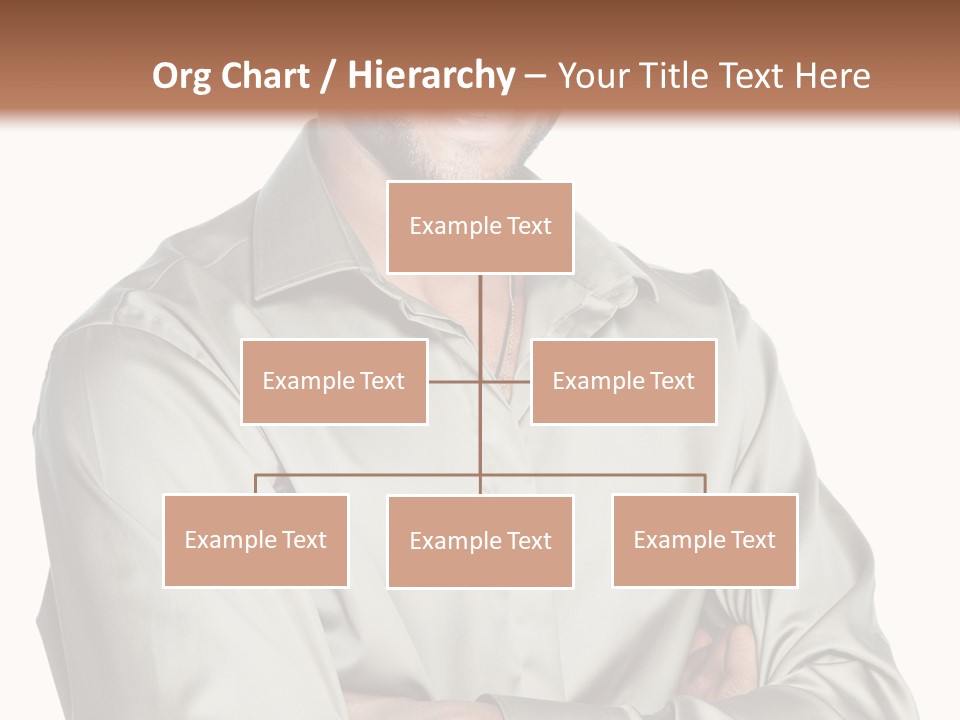 Org Chart / Hierarchy – Your Title Text Here

Example Text

Example Text

Example Text

Example Text

Example Text

Example Text